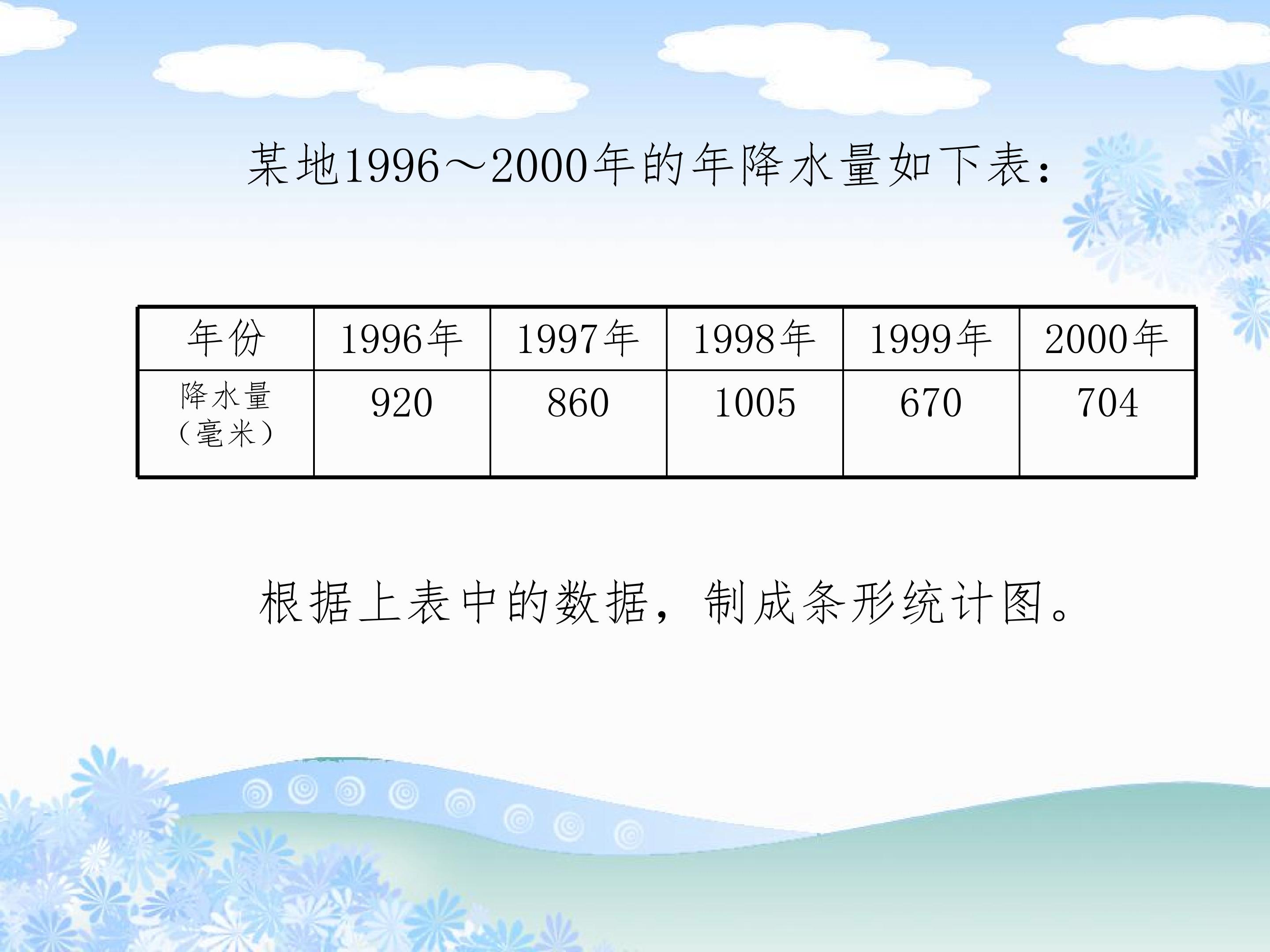 某地1996～2000年的年降水量如下表：

| 年份 | 1996年 | 1997年 | 1998年 | 1999年 | 2000年 |
|---|---|---|---|---|---|
| 降水量（毫米） | 920 | 860 | 1005 | 670 | 704 |

根据上表中的数据，制成条形统计图。